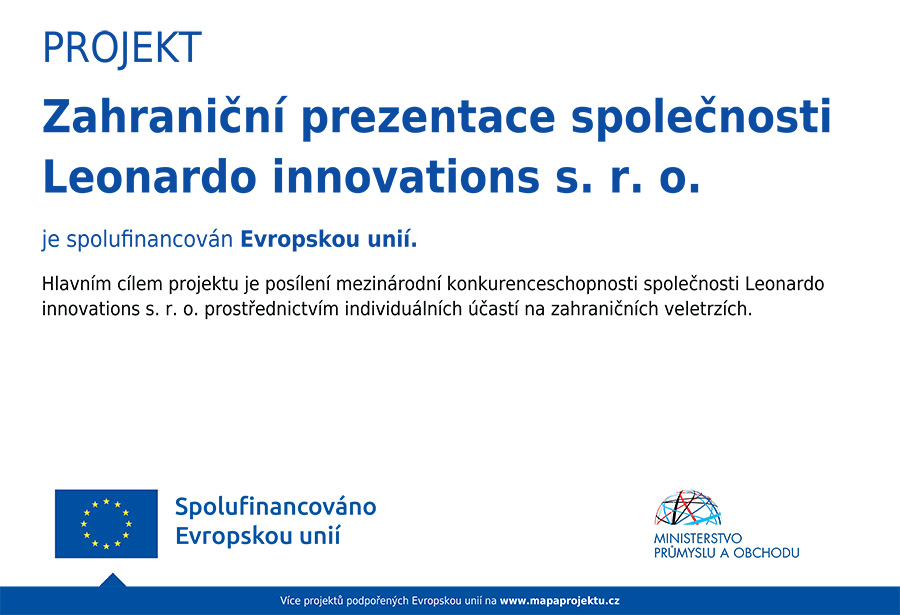 PROJEKT

Zahraniční prezentace společnosti Leonardo innovations s. r. o.

je spolufinancován Evropskou unií.

Hlavním cílem projektu je posílení mezinárodní konkurenceschopnosti společnosti Leonardo innovations s. r. o. prostřednictvím individuálních účastí na zahraničních veletrzích.

Spolufinancováno Evropskou unií

MINISTERSTVO PRŮMYSLU A OBCHODU

Více projektů podpořených Evropskou unií na www.mapaprojektu.cz